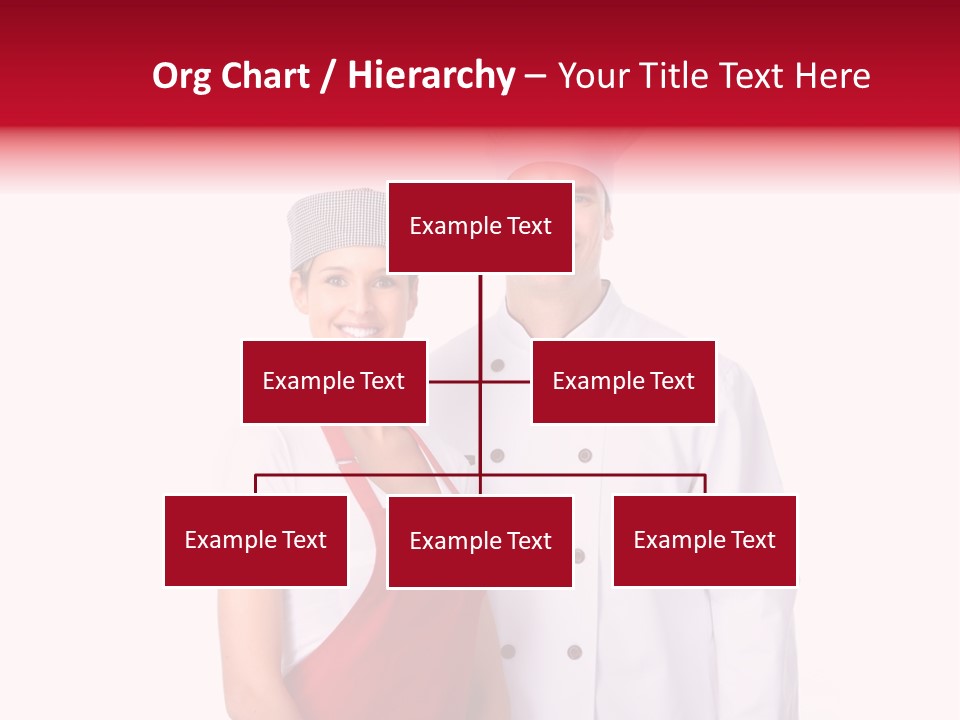 Org Chart / Hierarchy – Your Title Text Here

Example Text

Example Text

Example Text

Example Text

Example Text

Example Text